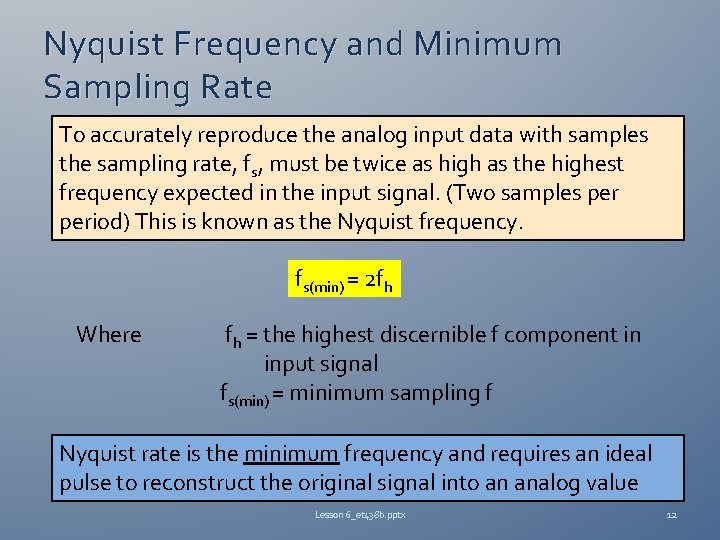 Nyquist Frequency and Minimum Sampling Rate

To accurately reproduce the analog input data with samples the sampling rate, $f_s$, must be twice as high as the highest frequency expected in the input signal. (Two samples per period) This is known as the Nyquist frequency.

$f_{s(min)} = 2f_h$

Where $f_h$ = the highest discernible f component in input signal
$f_{s(min)}$ = minimum sampling f

Nyquist rate is the minimum frequency and requires an ideal pulse to reconstruct the original signal into an analog value

Lesson 6_et438b.pptx

12